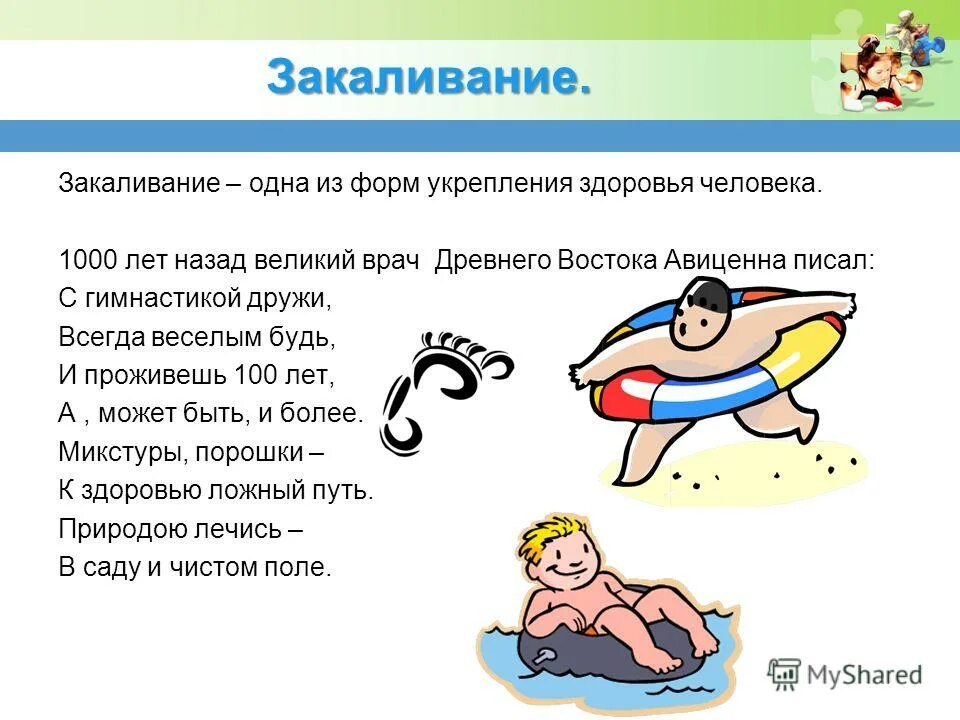 Закаливание.

Закаливание – одна из форм укрепления здоровья человека.

1000 лет назад великий врач Древнего Востока Авиценна писал:
С гимнастикой дружи,
Всегда веселым будь,
И проживешь 100 лет,
А , может быть, и более.
Микстуры, порошки –
К здоровью ложный путь.
Природою лечись –
В саду и чистом поле.

MyShared